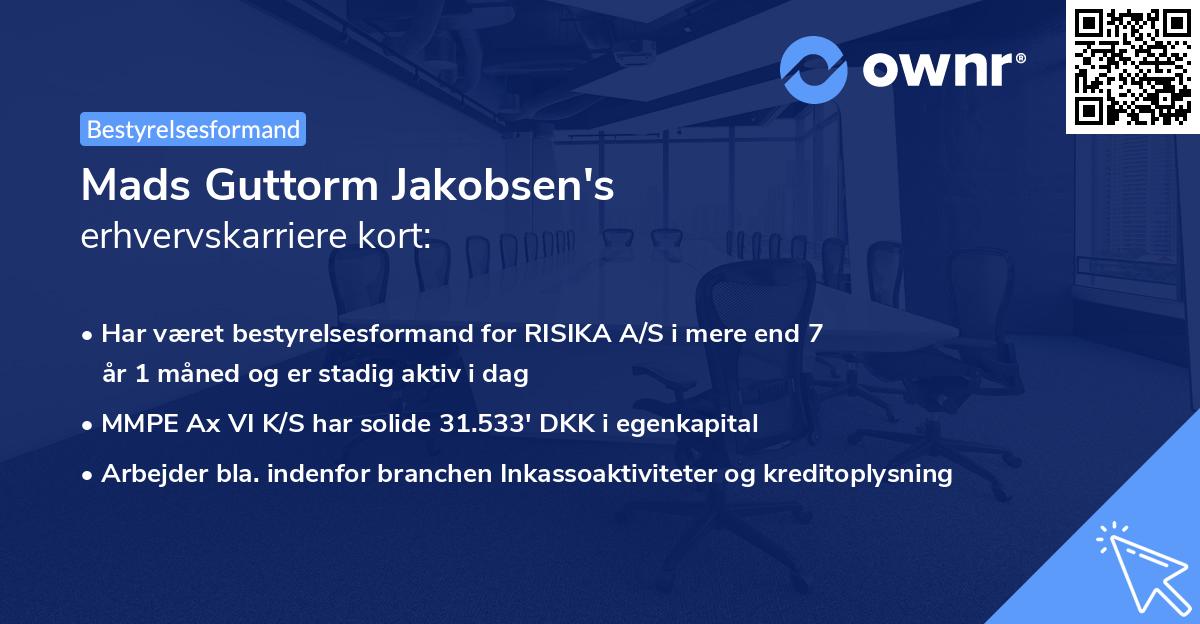 ownr®

Bestyrelsesformand

Mads Guttorm Jakobsen's
erhvervskarriere kort:

• Har været bestyrelsesformand for RISIKA A/S i mere end 7 år 1 måned og er stadig aktiv i dag

• MMPE Ax VI K/S har solide 31.533' DKK i egenkapital

• Arbejder bla. indenfor branchen Inkassoaktiviteter og kreditoplysning